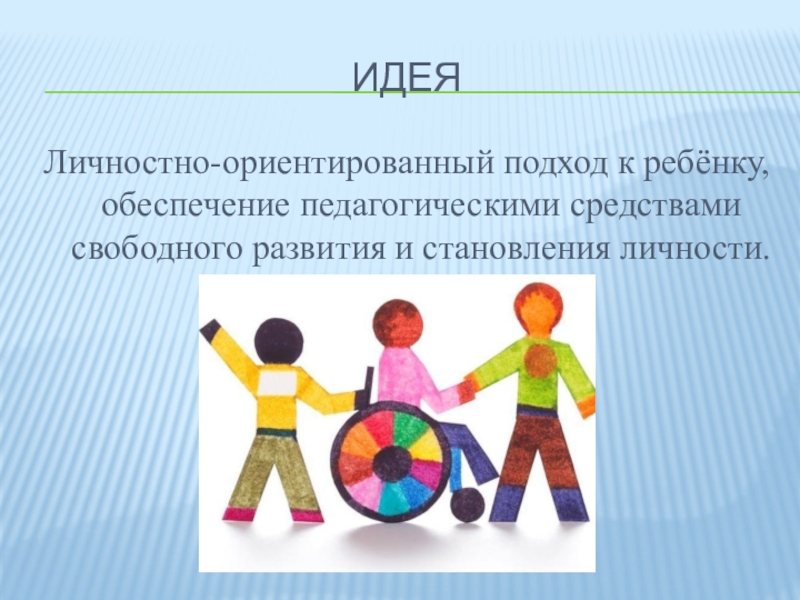 ИДЕЯ

Личностно-ориентированный подход к ребёнку, обеспечение педагогическими средствами свободного развития и становления личности.